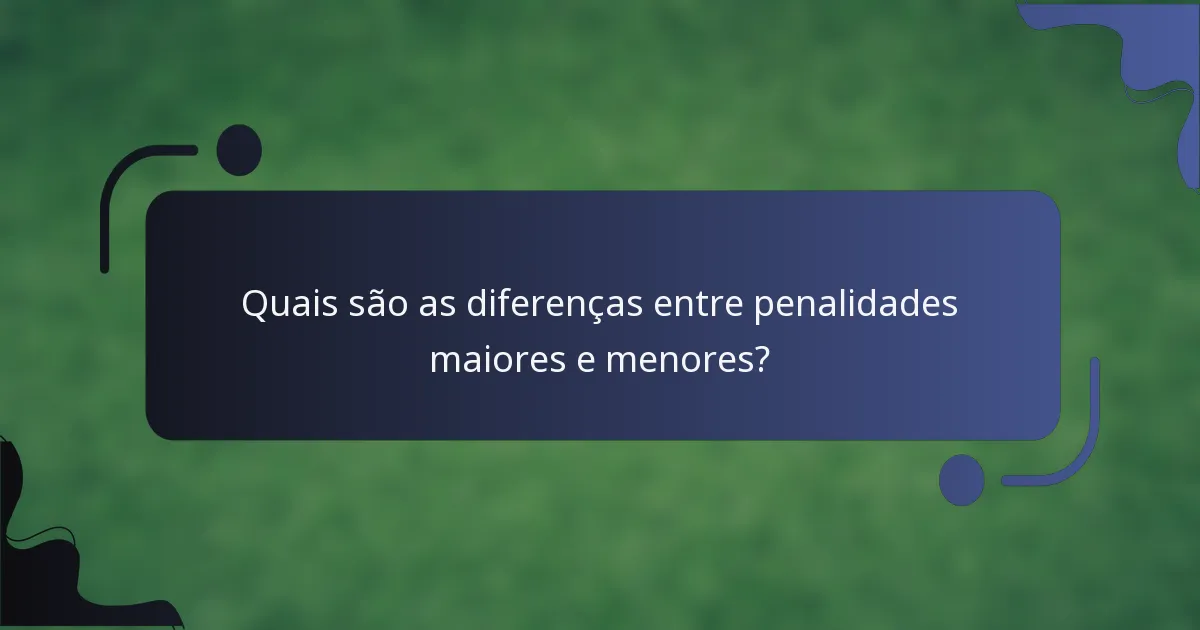 Quais são as diferenças entre penalidades maiores e menores?